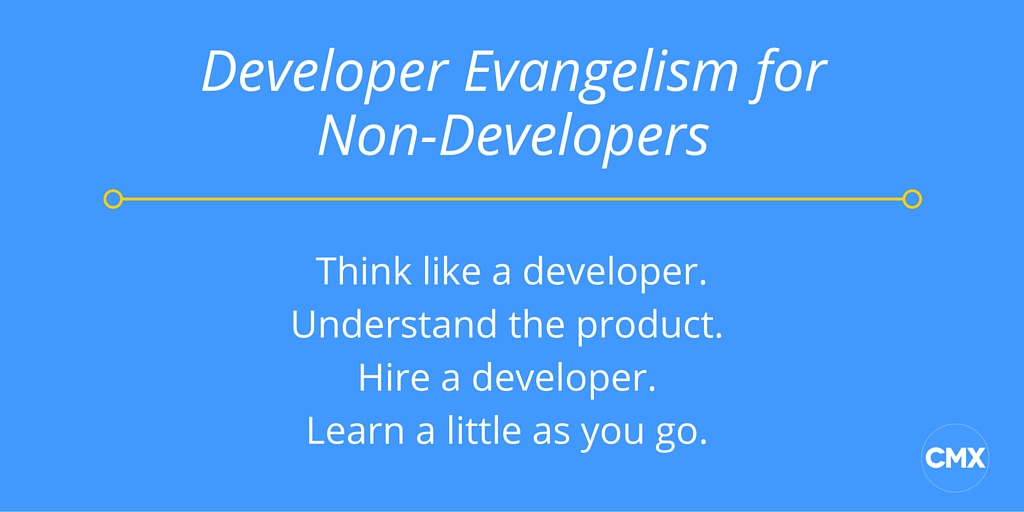 Developer Evangelism for Non-Developers

Think like a developer.
Understand the product.
Hire a developer.
Learn a little as you go.

CMX